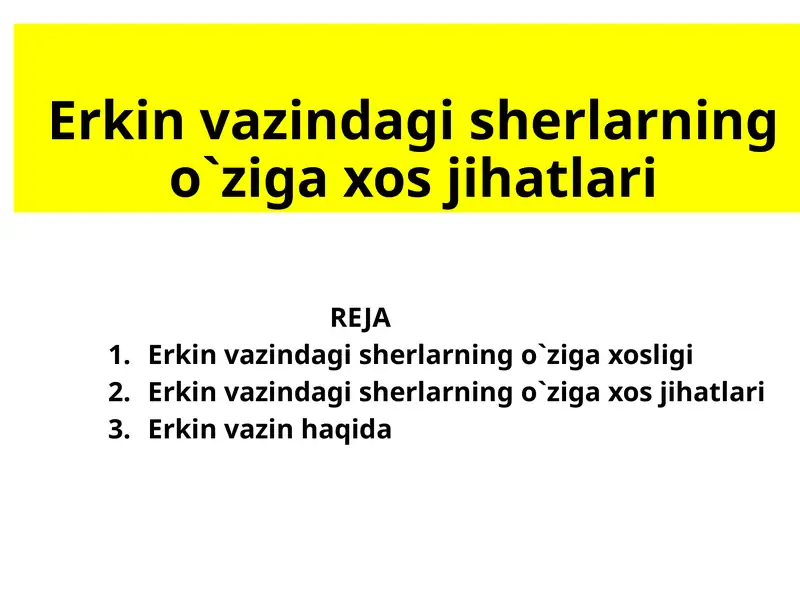 Erkin vazindagi sherlarning o`ziga xos jihatlari

REJA

1. Erkin vazindagi sherlarning o`ziga xosligi
2. Erkin vazindagi sherlarning o`ziga xos jihatlari
3. Erkin vazin haqida